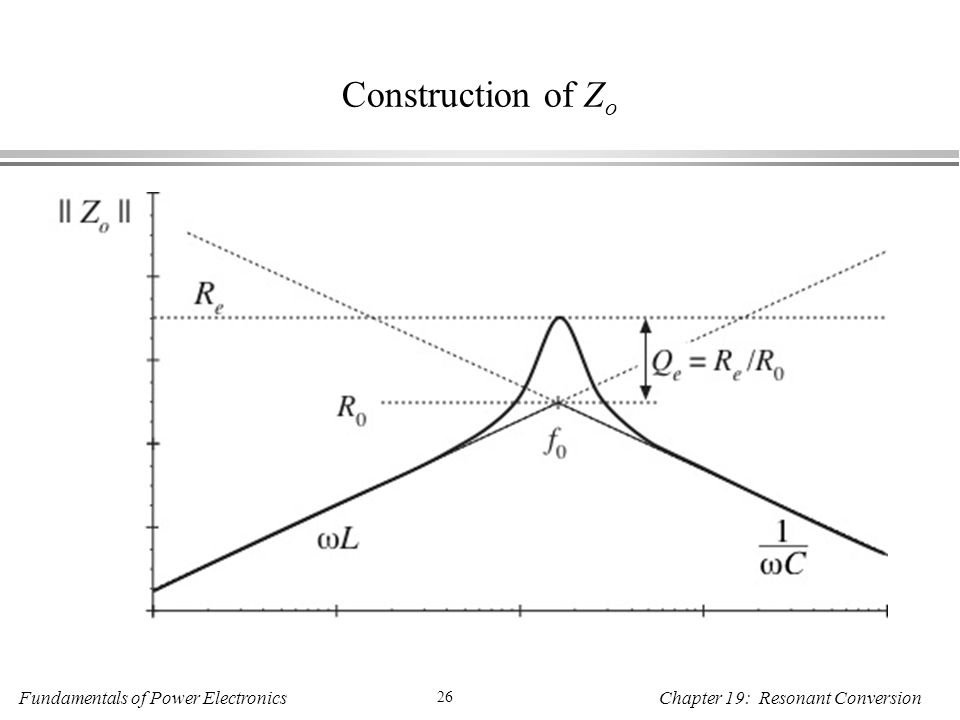 Construction of $Z_o$

$\| Z_o \|$

$R_e$

$Q_e = R_e / R_0$

$R_0$

$f_0$

$\omega L$

$\frac{1}{\omega C}$

Fundamentals of Power Electronics

26

Chapter 19: Resonant Conversion